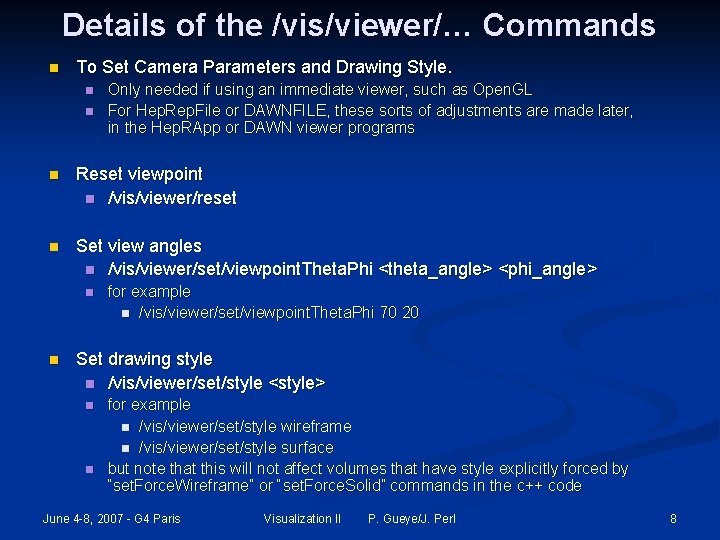 Details of the /vis/viewer/... Commands

To Set Camera Parameters and Drawing Style.
Only needed if using an immediate viewer, such as OpenGL
For HepRepFile or DAWNFILE, these sorts of adjustments are made later, in the HepRApp or DAWN viewer programs

Reset viewpoint
/vis/viewer/reset

Set view angles
/vis/viewer/set/viewpointThetaPhi <theta_angle> <phi_angle>
for example
/vis/viewer/set/viewpointThetaPhi 70 20

Set drawing style
/vis/viewer/set/style <style>
for example
/vis/viewer/set/style wireframe
/vis/viewer/set/style surface
but note that this will not affect volumes that have style explicitly forced by "setForceWireframe" or "setForceSolid" commands in the c++ code

June 4-8, 2007 - G4 Paris Visualization II P. Gueye/J. Perl 8